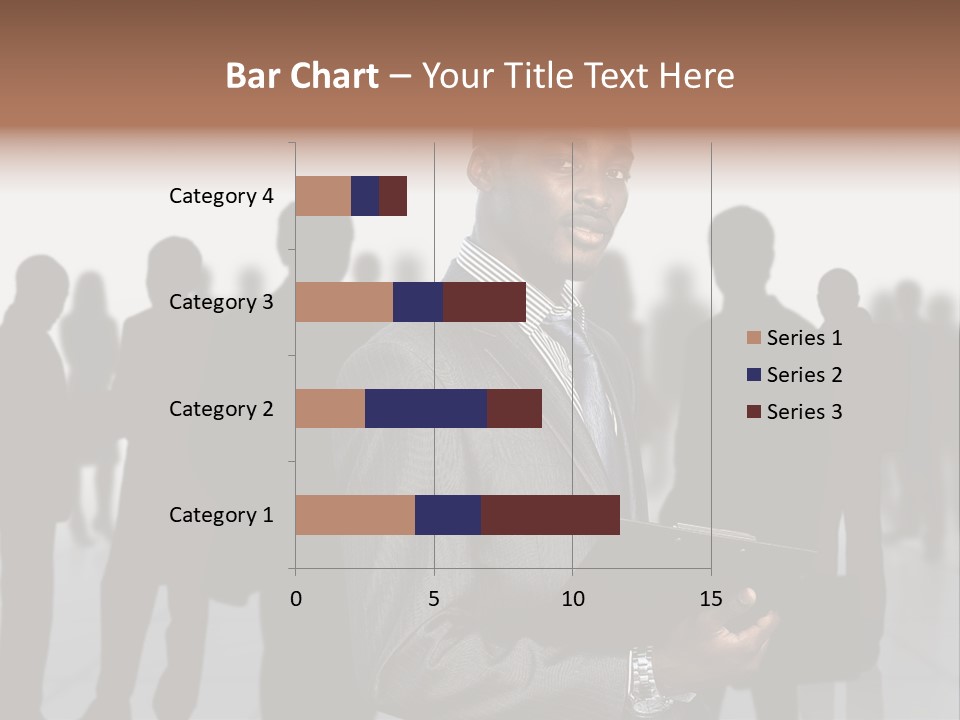 Bar Chart – Your Title Text Here

Category 4
Category 3
Category 2
Category 1

0
5
10
15

Series 1
Series 2
Series 3